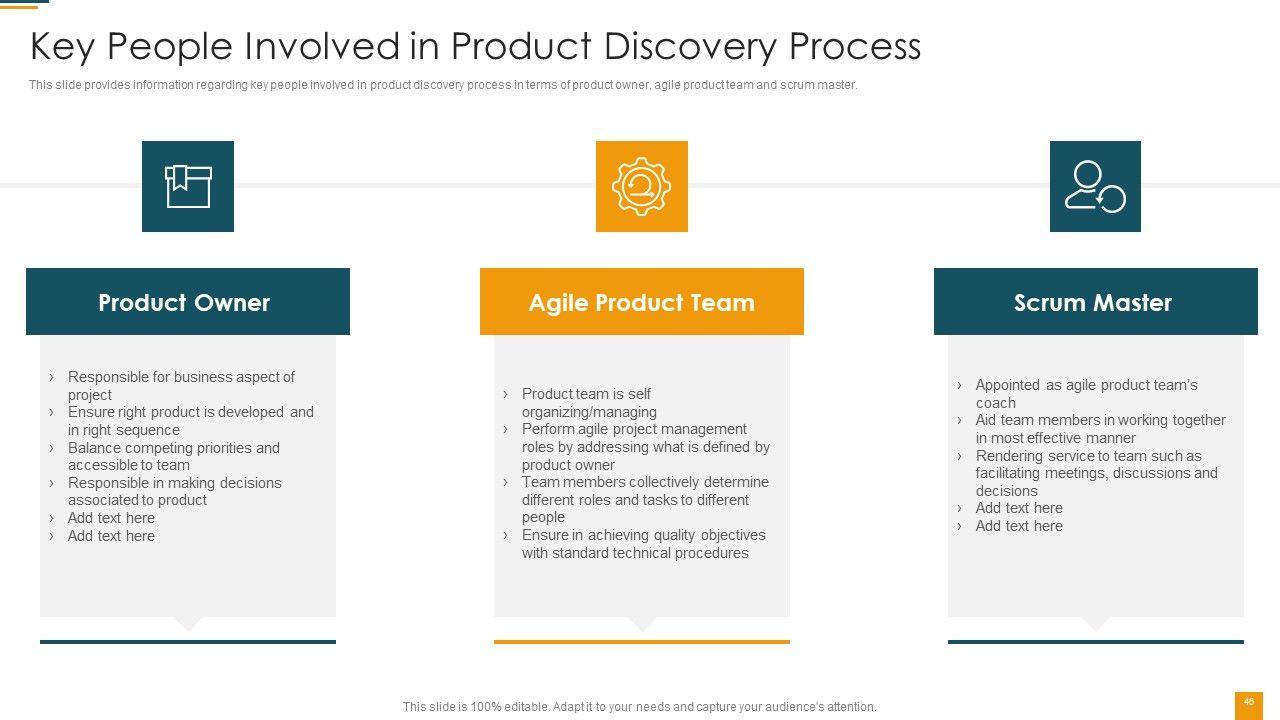 Key People Involved in Product Discovery Process

This slide provides information regarding key people involved in product discovery process in terms of product owner, agile product team and scrum master.

Product Owner

› Responsible for business aspect of project
› Ensure right product is developed and in right sequence
› Balance competing priorities and accessible to team
› Responsible in making decisions associated to product
› Add text here
› Add text here

Agile Product Team

› Product team is self organizing/managing
› Perform agile project management roles by addressing what is defined by product owner
› Team members collectively determine different roles and tasks to different people
› Ensure in achieving quality objectives with standard technical procedures

Scrum Master

› Appointed as agile product team's coach
› Aid team members in working together in most effective manner
› Rendering service to team such as facilitating meetings, discussions and decisions
› Add text here
› Add text here

This slide is 100% editable. Adapt it to your needs and capture your audience's attention.

46